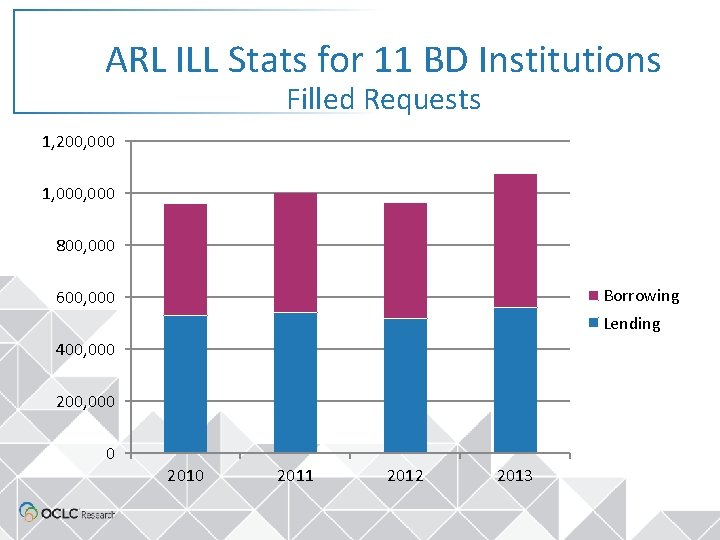 ARL ILL Stats for 11 BD Institutions
Filled Requests

1,200,000
1,000,000
800,000
600,000
400,000
200,000
0

2010
2011
2012
2013

Borrowing
Lending

OCLC Research